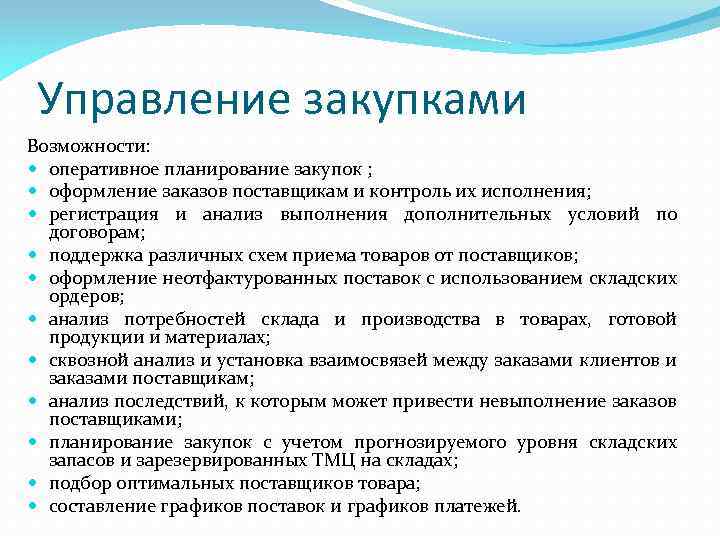 Управление закупками

Возможности:
- оперативное планирование закупок ;
- оформление заказов поставщикам и контроль их исполнения;
- регистрация и анализ выполнения дополнительных условий по договорам;
- поддержка различных схем приема товаров от поставщиков;
- оформление неотфактурованных поставок с использованием складских ордеров;
- анализ потребностей склада и производства в товарах, готовой продукции и материалах;
- сквозной анализ и установка взаимосвязей между заказами клиентов и заказами поставщикам;
- анализ последствий, к которым может привести невыполнение заказов поставщиками;
- планирование закупок с учетом прогнозируемого уровня складских запасов и зарезервированных ТМЦ на складах;
- подбор оптимальных поставщиков товара;
- составление графиков поставок и графиков платежей.